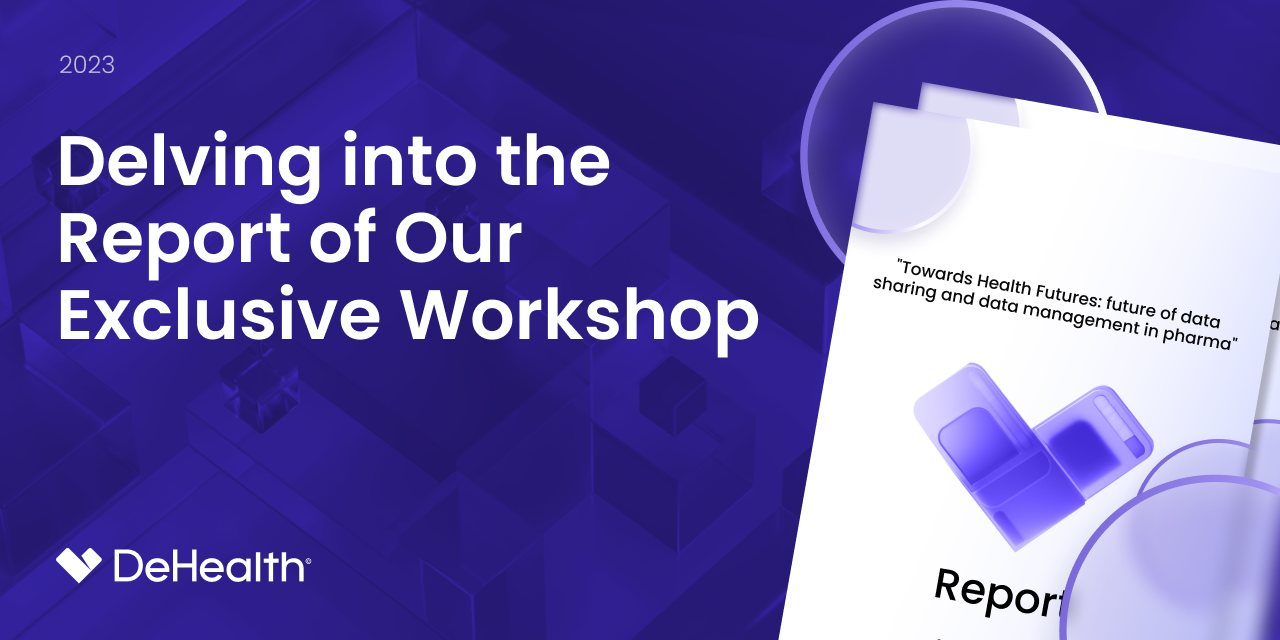 2023

Delving into the Report of Our Exclusive Workshop

DeHealth®

"Towards Health Futures: future of data sharing and data management in pharma"

Report